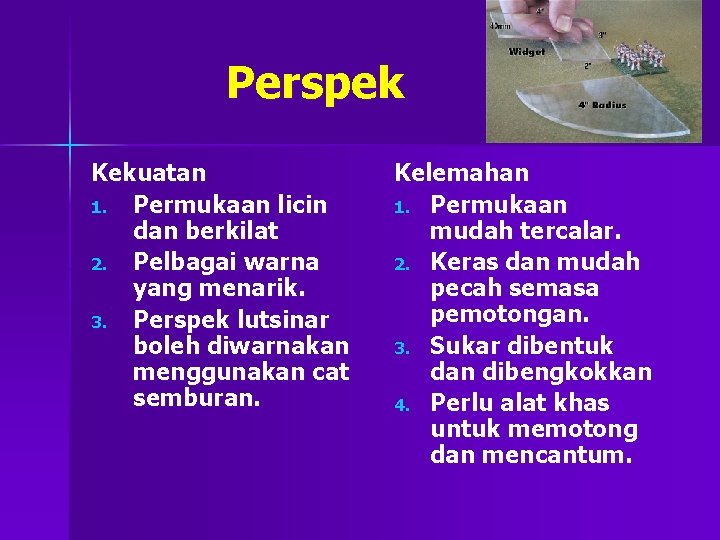 Perspek

4"
40mm
3"
Widget
2"
4" Radius

Kekuatan
1. Permukaan licin dan berkilat
2. Pelbagai warna yang menarik.
3. Perspek lutsinar boleh diwarnakan menggunakan cat semburan.

Kelemahan
1. Permukaan mudah tercalar.
2. Keras dan mudah pecah semasa pemotongan.
3. Sukar dibentuk dan dibengkokkan
4. Perlu alat khas untuk memotong dan mencantum.